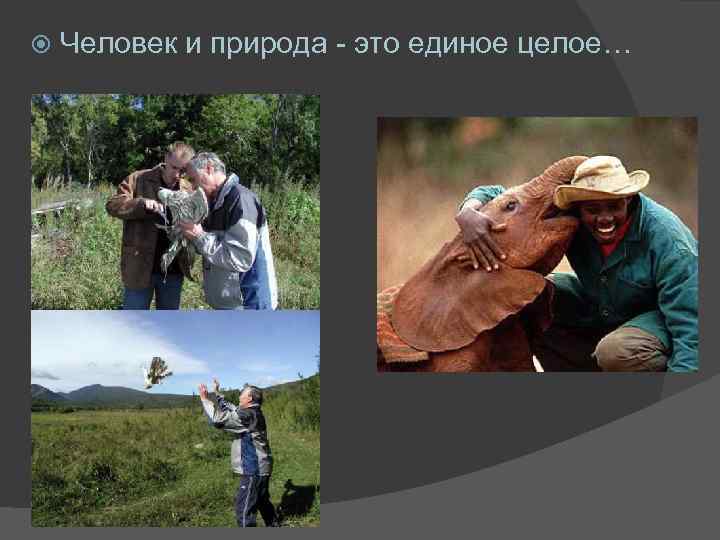 Человек и природа - это единое целое…